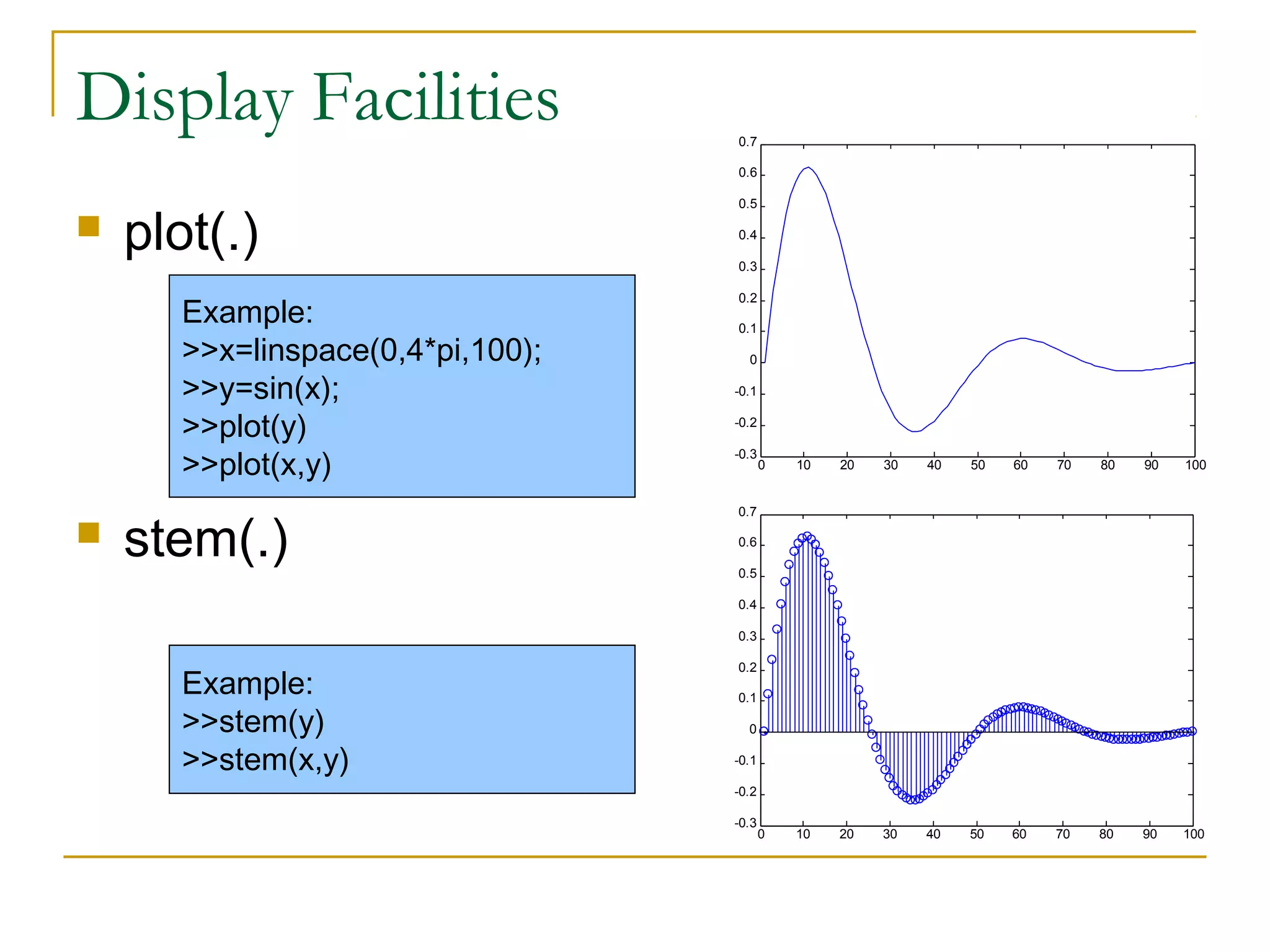 Display Facilities

plot(.)

Example:
>>x=linspace(0,4*pi,100);
>>y=sin(x);
>>plot(y)
>>plot(x,y)

stem(.)

Example:
>>stem(y)
>>stem(x,y)

0.7
0.6
0.5
0.4
0.3
0.2
0.1
0
-0.1
-0.2
-0.3
0 10 20 30 40 50 60 70 80 90 100

0.7
0.6
0.5
0.4
0.3
0.2
0.1
0
-0.1
-0.2
-0.3
0 10 20 30 40 50 60 70 80 90 100